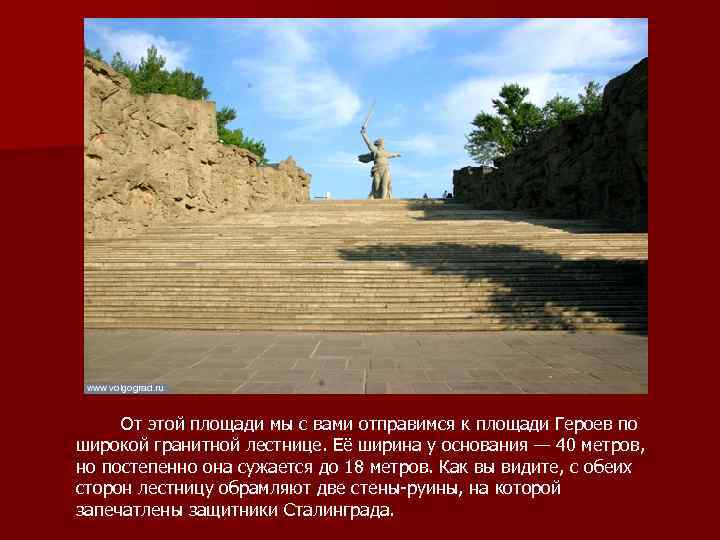 www.volgograd.ru

От этой площади мы с вами отправимся к площади Героев по широкой гранитной лестнице. Её ширина у основания — 40 метров, но постепенно она сужается до 18 метров. Как вы видите, с обеих сторон лестницу обрамляют две стены-руины, на которой запечатлены защитники Сталинграда.